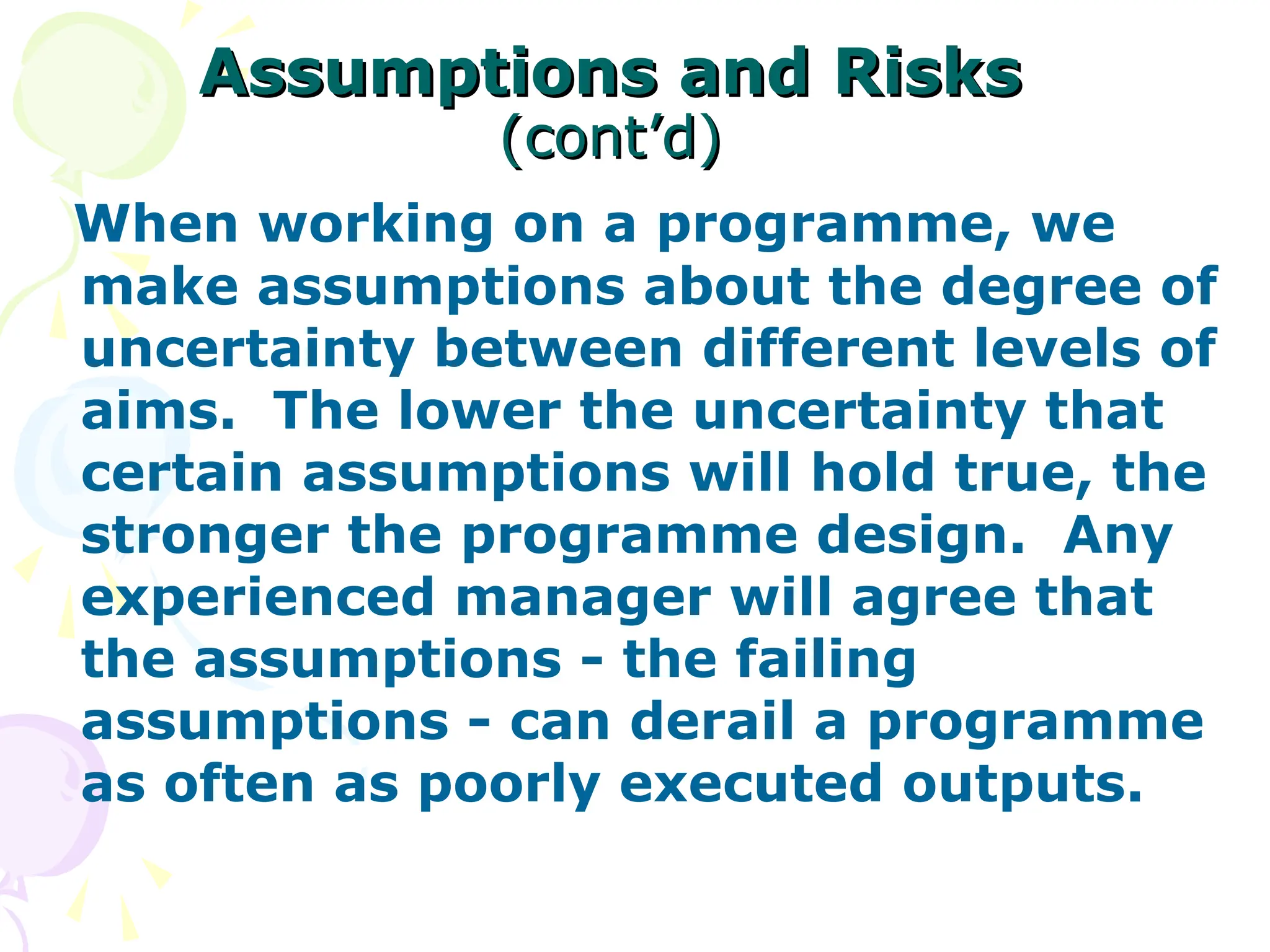 Assumptions and Risks
(cont’d)

When working on a programme, we make assumptions about the degree of uncertainty between different levels of aims.  The lower the uncertainty that certain assumptions will hold true, the stronger the programme design.  Any experienced manager will agree that the assumptions - the failing assumptions - can derail a programme as often as poorly executed outputs.